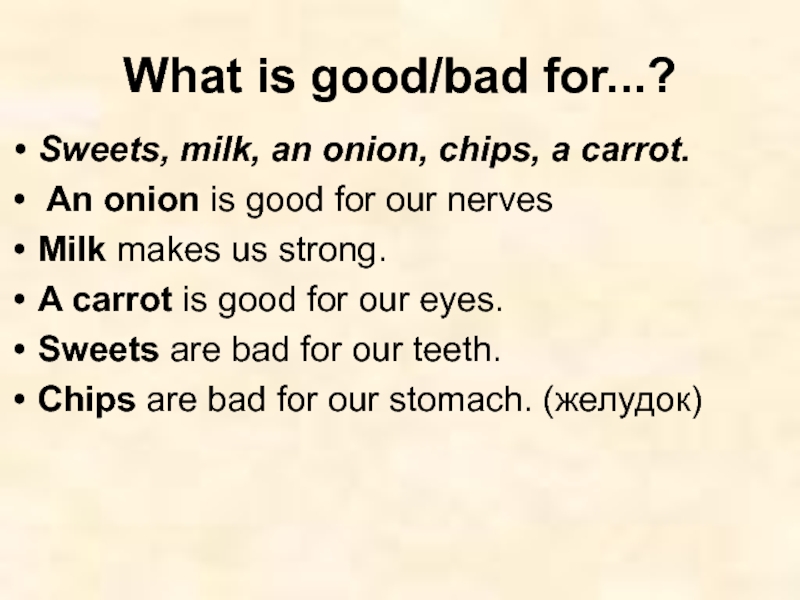 What is good/bad for...?

• Sweets, milk, an onion, chips, a carrot.
• An onion is good for our nerves
• Milk makes us strong.
• A carrot is good for our eyes.
• Sweets are bad for our teeth.
• Chips are bad for our stomach. (желудок)